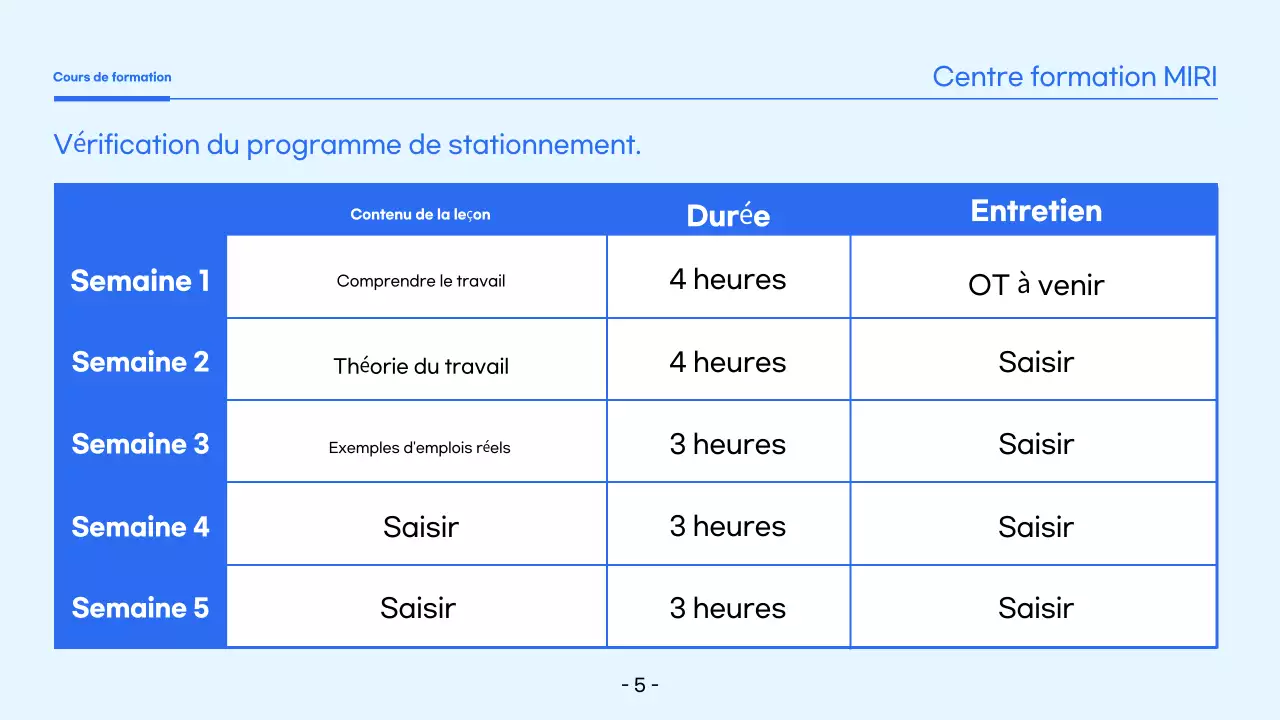 Cours de formation

Centre formation MIRI

Vérification du programme de stationnement.

| | Contenu de la leçon | Durée | Entretien |
|---|---|---|---|
| Semaine 1 | Comprendre le travail | 4 heures | OT à venir |
| Semaine 2 | Théorie du travail | 4 heures | Saisir |
| Semaine 3 | Exemples d'emplois réels | 3 heures | Saisir |
| Semaine 4 | Saisir | 3 heures | Saisir |
| Semaine 5 | Saisir | 3 heures | Saisir |

- 5 -